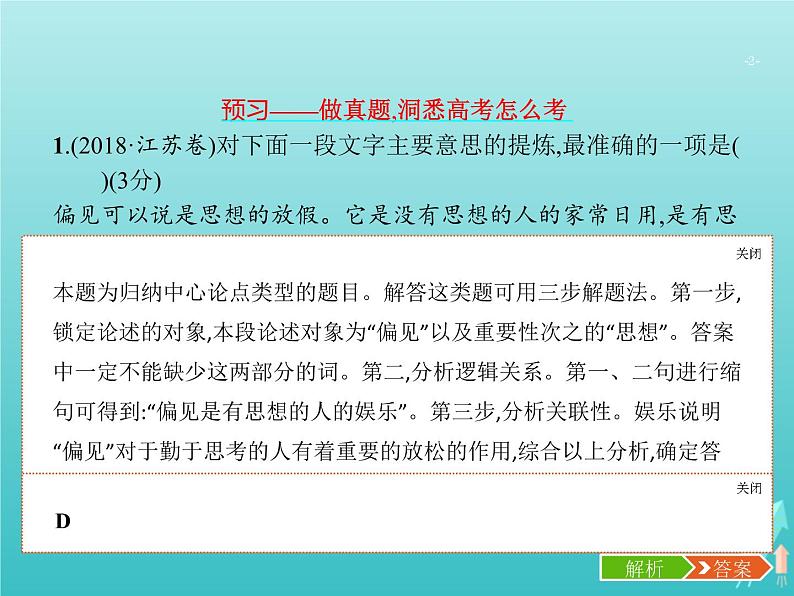 -3-

预习——做真题,洞悉高考怎么考

1.(2018·江苏卷)对下面一段文字主要意思的提炼,最准确的一项是(　　)(3分)

偏见可以说是思想的放假。它是没有思想的人的家常日用,是有思

关闭

本题为归纳中心论点类型的题目。解答这类题可用三步解题法。第一步,锁定论述的对象,本段论述对象为“偏见”以及重要性次之的“思想”。答案中一定不能缺少这两部分的词。第二,分析逻辑关系。第一、二句进行缩句可得到:“偏见是有思想的人的娱乐”。第三步,分析关联性。娱乐说明“偏见”对于勤于思考的人有着重要的放松的作用,综合以上分析,确定答

关闭

D

解析

答案